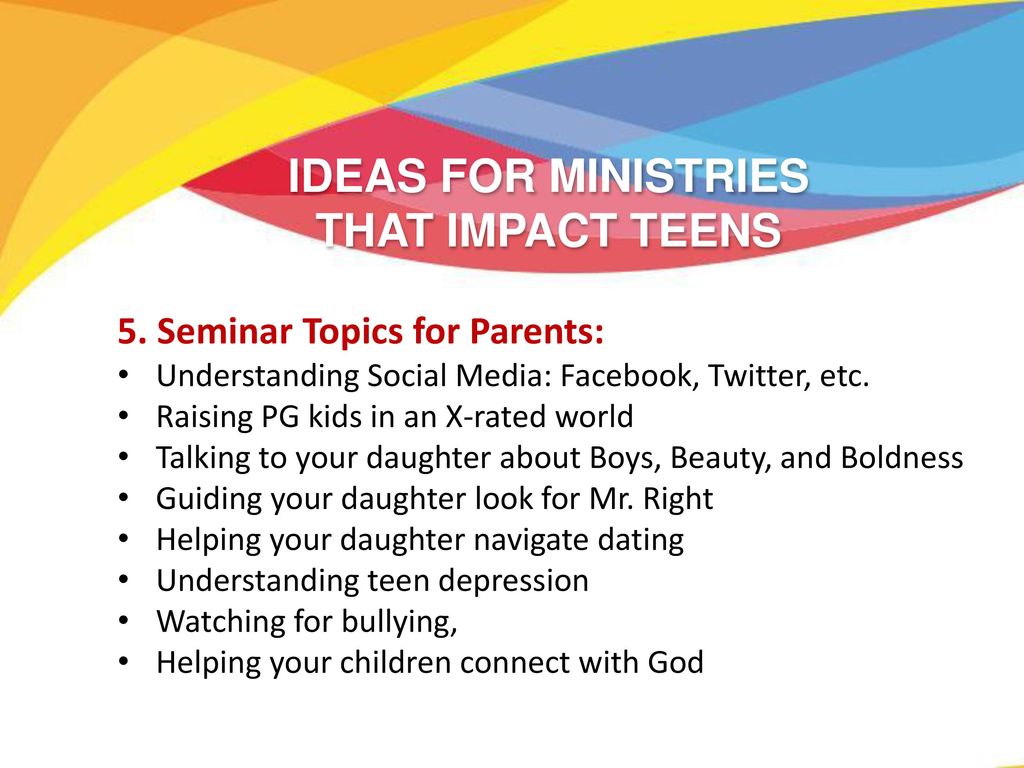 IDEAS FOR MINISTRIES THAT IMPACT TEENS

5. Seminar Topics for Parents:
• Understanding Social Media: Facebook, Twitter, etc.
• Raising PG kids in an X-rated world
• Talking to your daughter about Boys, Beauty, and Boldness
• Guiding your daughter look for Mr. Right
• Helping your daughter navigate dating
• Understanding teen depression
• Watching for bullying,
• Helping your children connect with God